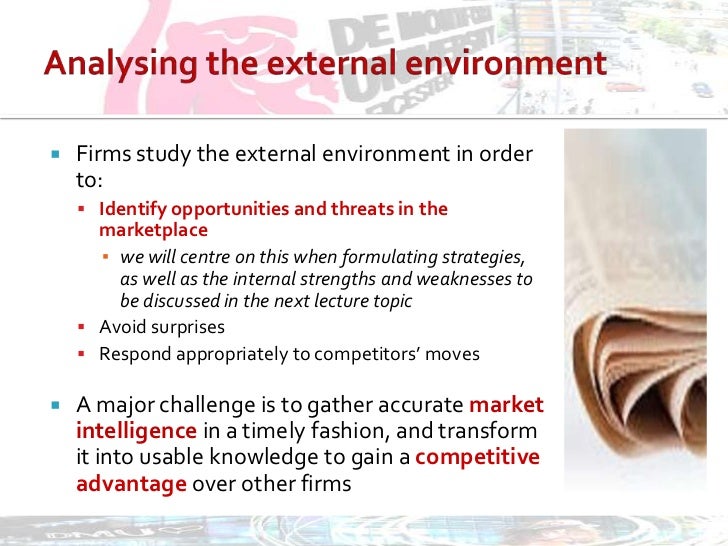 DE MONTFORT UNIVERSITY LEICESTER

Analysing the external environment

Firms study the external environment in order to:

Identify opportunities and threats in the marketplace

we will centre on this when formulating strategies, as well as the internal strengths and weaknesses to be discussed in the next lecture topic

Avoid surprises

Respond appropriately to competitors' moves

A major challenge is to gather accurate market intelligence in a timely fashion, and transform it into usable knowledge to gain a competitive advantage over other firms